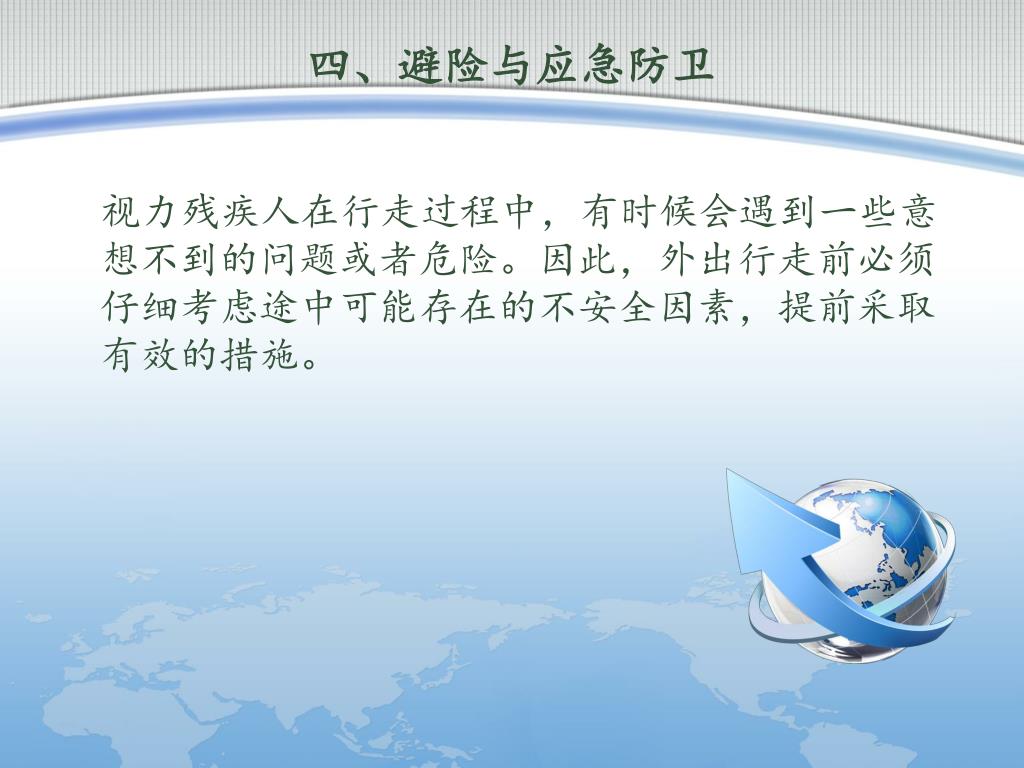 四、避险与应急防卫

视力残疾人在行走过程中，有时候会遇到一些意想不到的问题或者危险。因此，外出行走前必须仔细考虑途中可能存在的不安全因素，提前采取有效的措施。